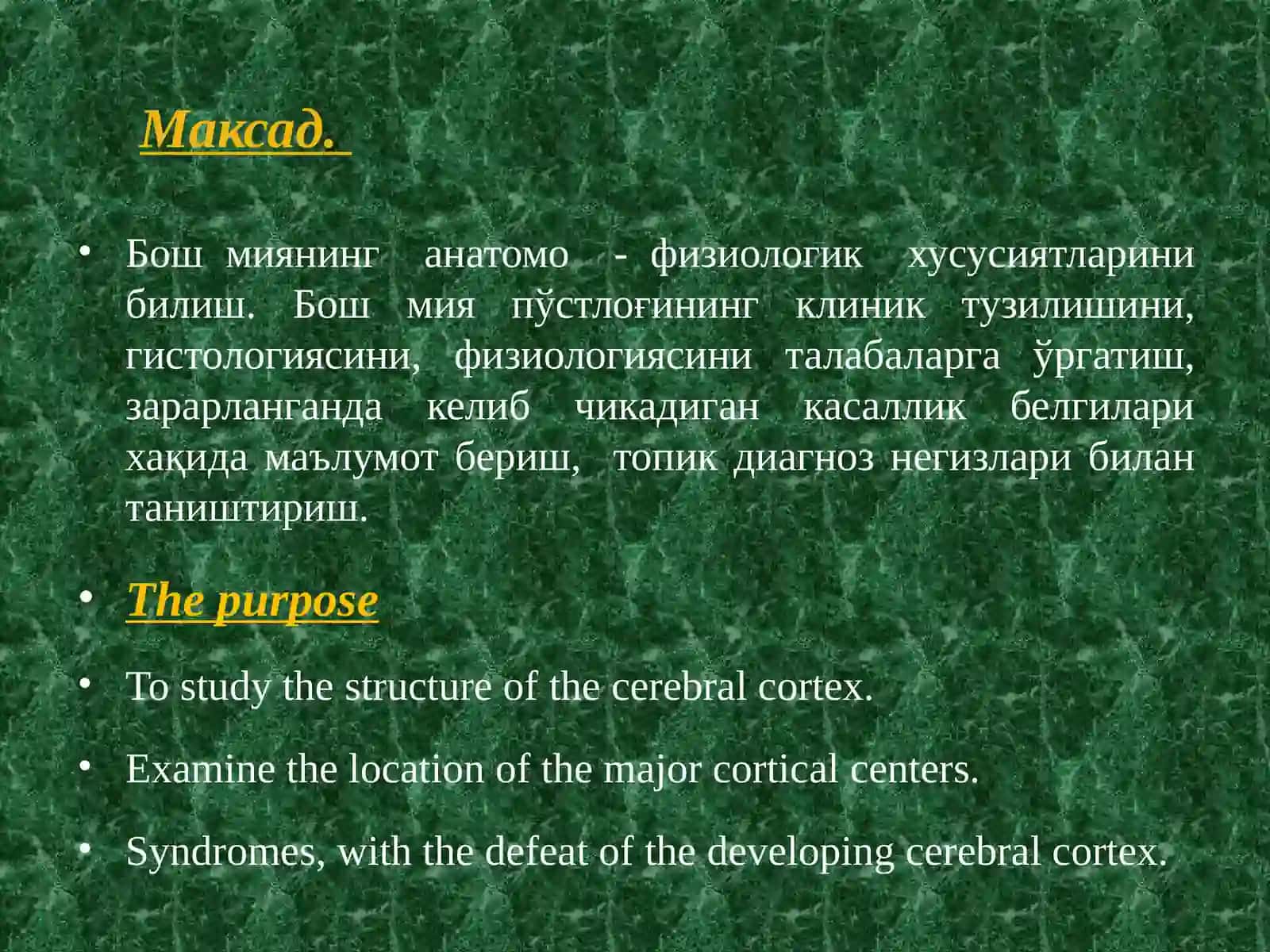 Максад.

• Бош миянинг анатомо - физиологик хусусиятларини билиш. Бош мия пўстлоғининг клиник тузилишини, гистологиясини, физиологиясини талабаларга ўргатиш, зарарланганда келиб чикадиган касаллик белгилари хақида маълумот бериш, топик диагноз негизлари билан таништириш.

• The purpose

• To study the structure of the cerebral cortex.

• Examine the location of the major cortical centers.

• Syndromes, with the defeat of the developing cerebral cortex.